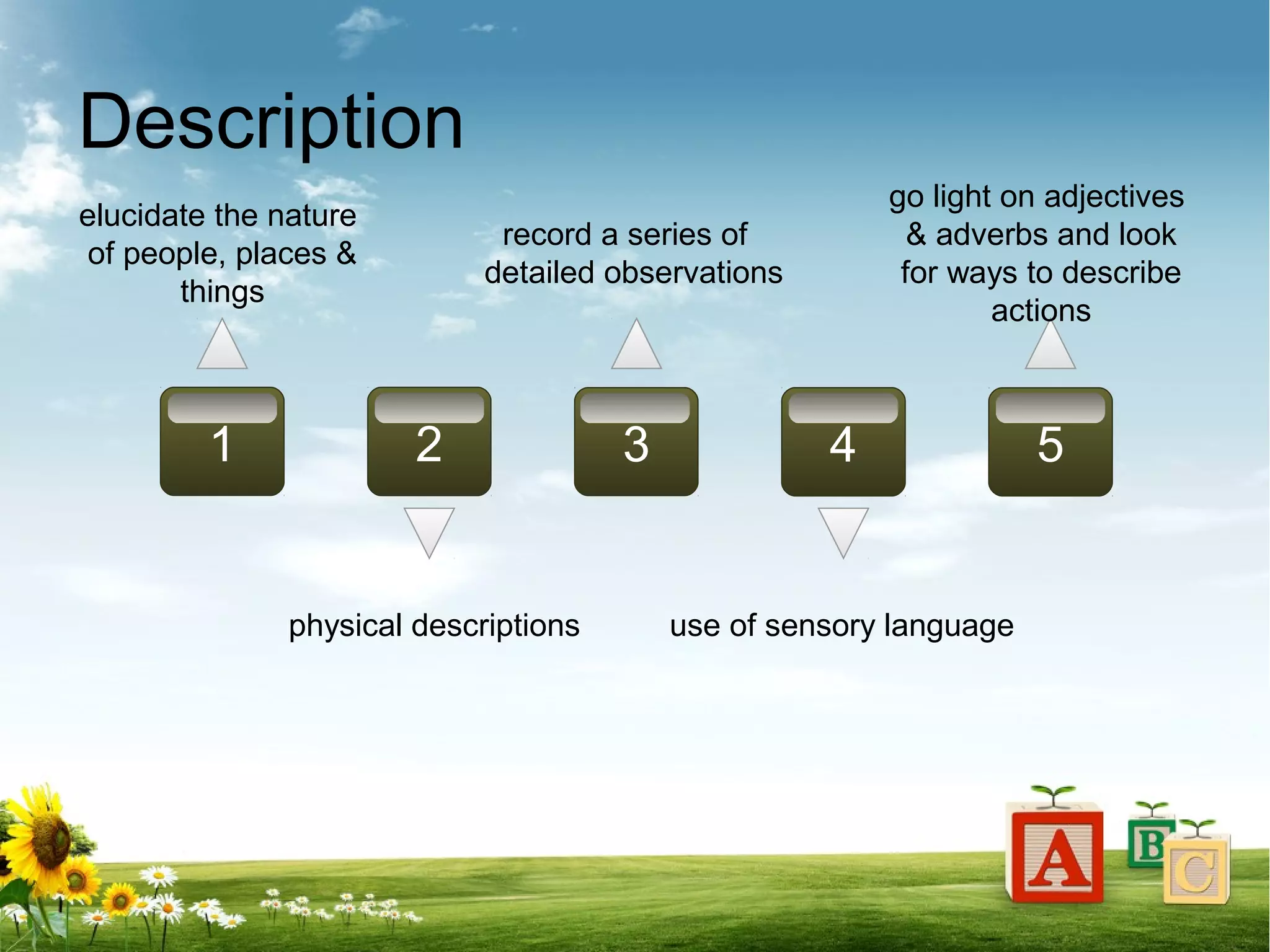 Description

elucidate the nature of people, places & things

record a series of detailed observations

go light on adjectives & adverbs and look for ways to describe actions

1

2

3

4

5

physical descriptions

use of sensory language

A

B

C